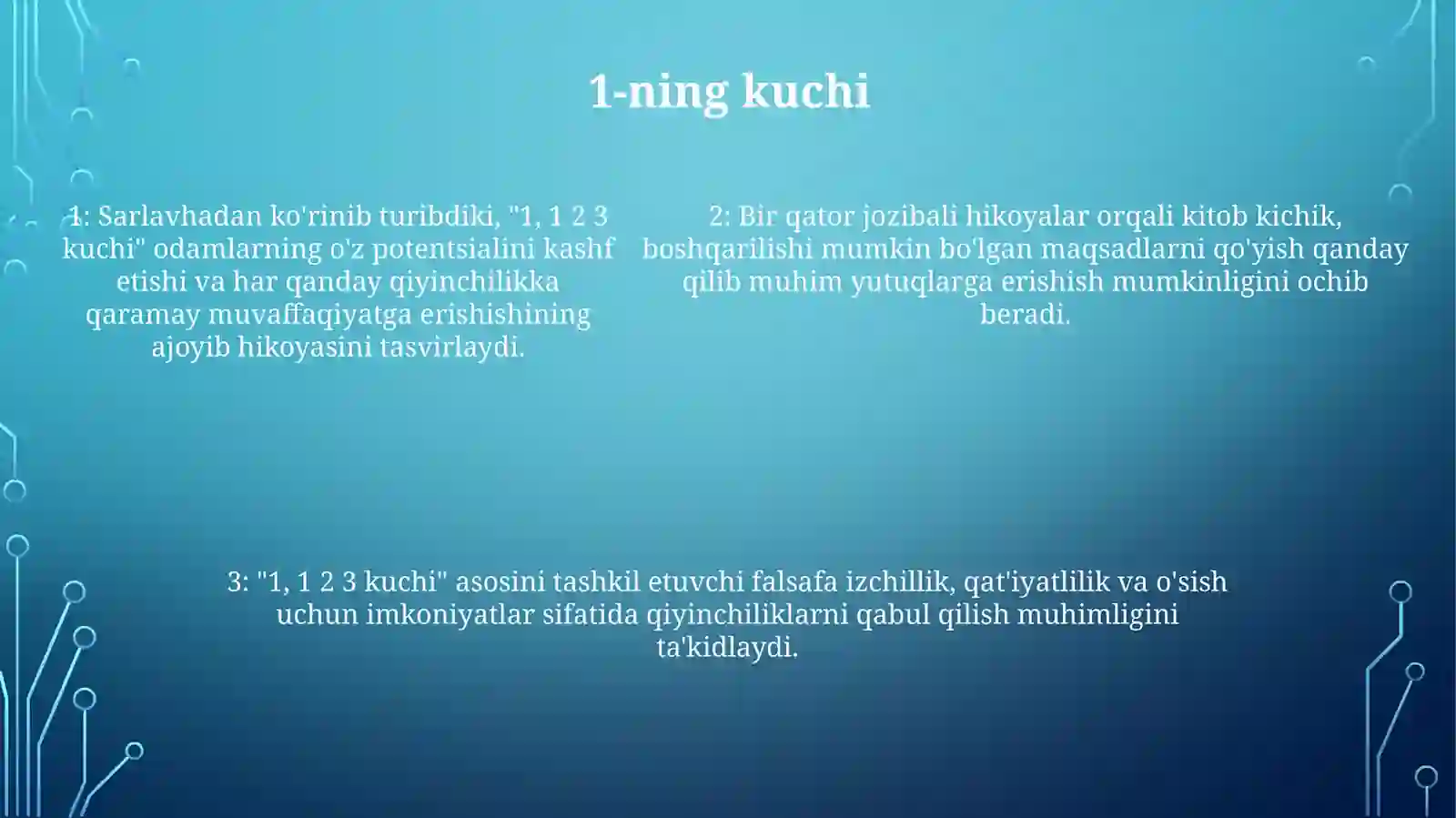 1-ning kuchi

1: Sarlavhadan ko'rinib turibdiki, "1, 1 2 3 kuchi" odamlarning o'z potentsialini kashf etishi va har qanday qiyinchilikka qaramay muvaffaqiyatga erishishining ajoyib hikoyasini tasvirlaydi.

2: Bir qator jozibali hikoyalar orqali kitob kichik, boshqarilishi mumkin bo'lgan maqsadlarni qo'yish qanday qilib muhim yutuqlarga erishish mumkinligini ochib beradi.

3: "1, 1 2 3 kuchi" asosini tashkil etuvchi falsafa izchillik, qat'iyatlilik va o'sish uchun imkoniyatlar sifatida qiyinchiliklarni qabul qilish muhimligini ta'kidlaydi.